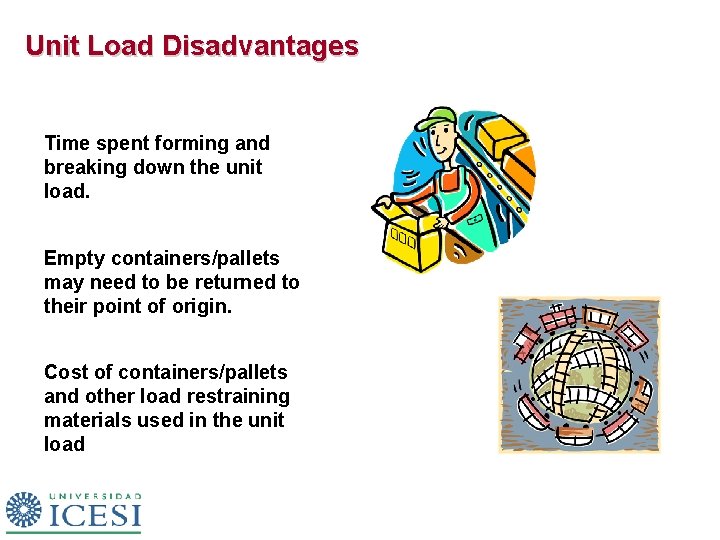 Unit Load Disadvantages

Time spent forming and breaking down the unit load.

Empty containers/pallets may need to be returned to their point of origin.

Cost of containers/pallets and other load restraining materials used in the unit load

UNIVERSIDAD
ICESI